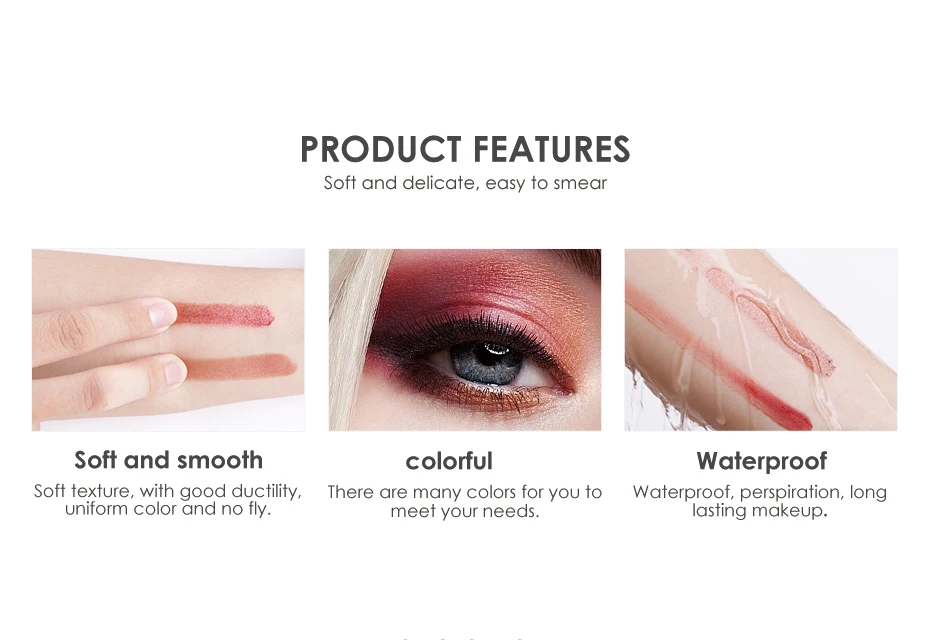 PRODUCT FEATURES
Soft and delicate, easy to smear

Soft and smooth
Soft texture, with good ductility, uniform color and no fly.

colorful
There are many colors for you to meet your needs.

Waterproof
Waterproof, perspiration, long lasting makeup.